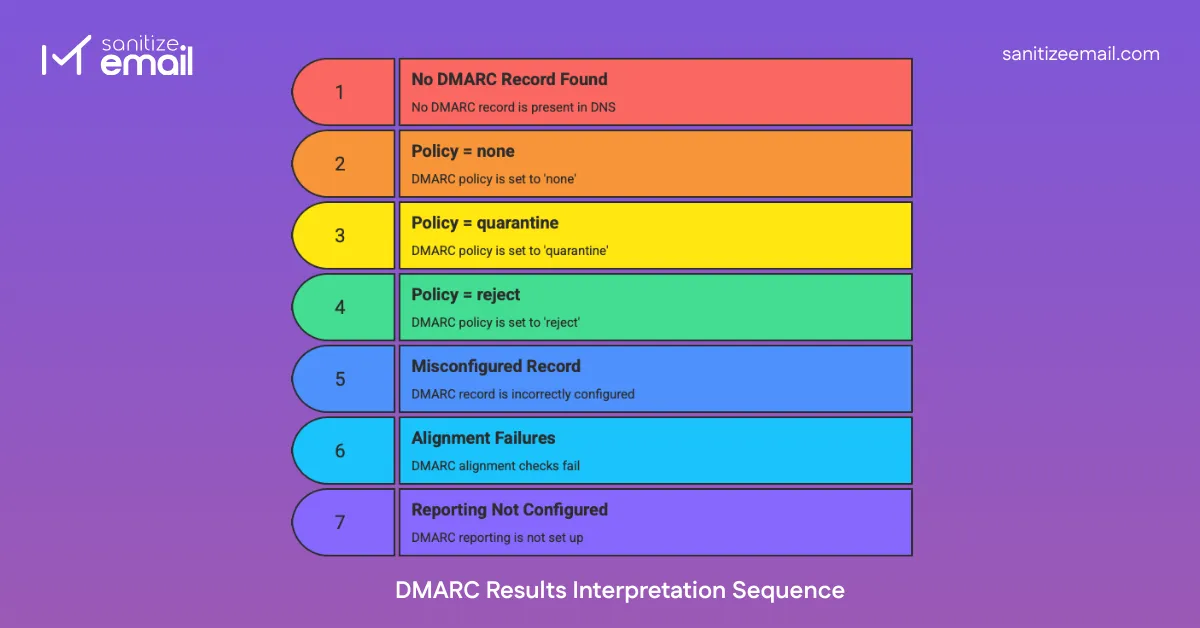 sanitize email

sanitizeemail.com

1
No DMARC Record Found
No DMARC record is present in DNS

2
Policy = none
DMARC policy is set to 'none'

3
Policy = quarantine
DMARC policy is set to 'quarantine'

4
Policy = reject
DMARC policy is set to 'reject'

5
Misconfigured Record
DMARC record is incorrectly configured

6
Alignment Failures
DMARC alignment checks fail

7
Reporting Not Configured
DMARC reporting is not set up

DMARC Results Interpretation Sequence